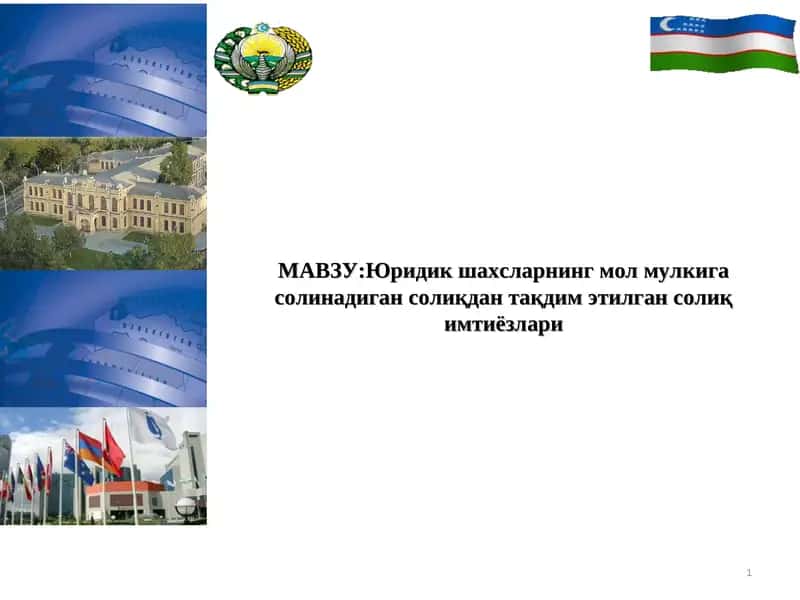 МАВЗУ:Юридик шахсларнинг мол мулкига солинадиган солиқдан тақдим этилган солиқ имтиёзлари

1